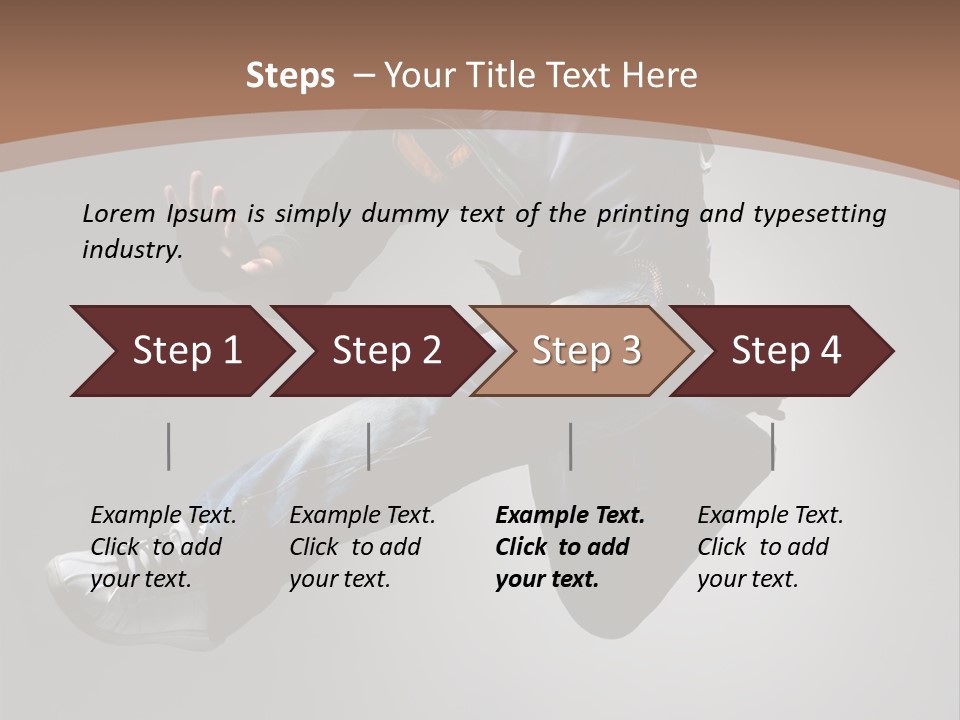 Steps – Your Title Text Here

Lorem Ipsum is simply dummy text of the printing and typesetting industry.

Step 1

Step 2

Step 3

Step 4

Example Text. Click to add your text.

Example Text. Click to add your text.

Example Text. Click to add your text.

Example Text. Click to add your text.